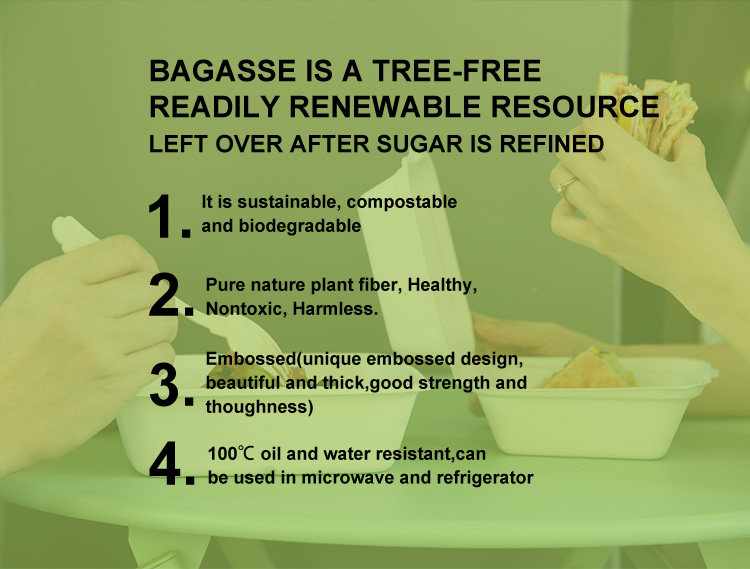 BAGASSE IS A TREE-FREE
READILY RENEWABLE RESOURCE
LEFT OVER AFTER SUGAR IS REFINED

1. It is sustainable, compostable and biodegradable

2. Pure nature plant fiber, Healthy, Nontoxic, Harmless.

3. Embossed(unique embossed design, beautiful and thick,good strength and thoughness)

4. 100℃ oil and water resistant,can be used in microwave and refrigerator